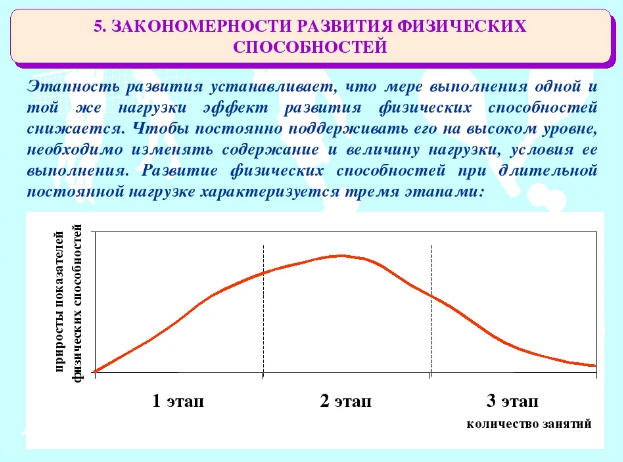 5. ЗАКОНОМЕРНОСТИ РАЗВИТИЯ ФИЗИЧЕСКИХ СПОСОБНОСТЕЙ

Этапность развития устанавливает, что мере выполнения одной и той же нагрузки эффект развития физических способностей снижается. Чтобы постоянно поддерживать его на высоком уровне, необходимо изменять содержание и величину нагрузки, условия ее выполнения. Развитие физических способностей при длительной постоянной нагрузке характеризуется тремя этапами:

приросты показателей физических способностей

1 этап

2 этап

3 этап

количество занятий